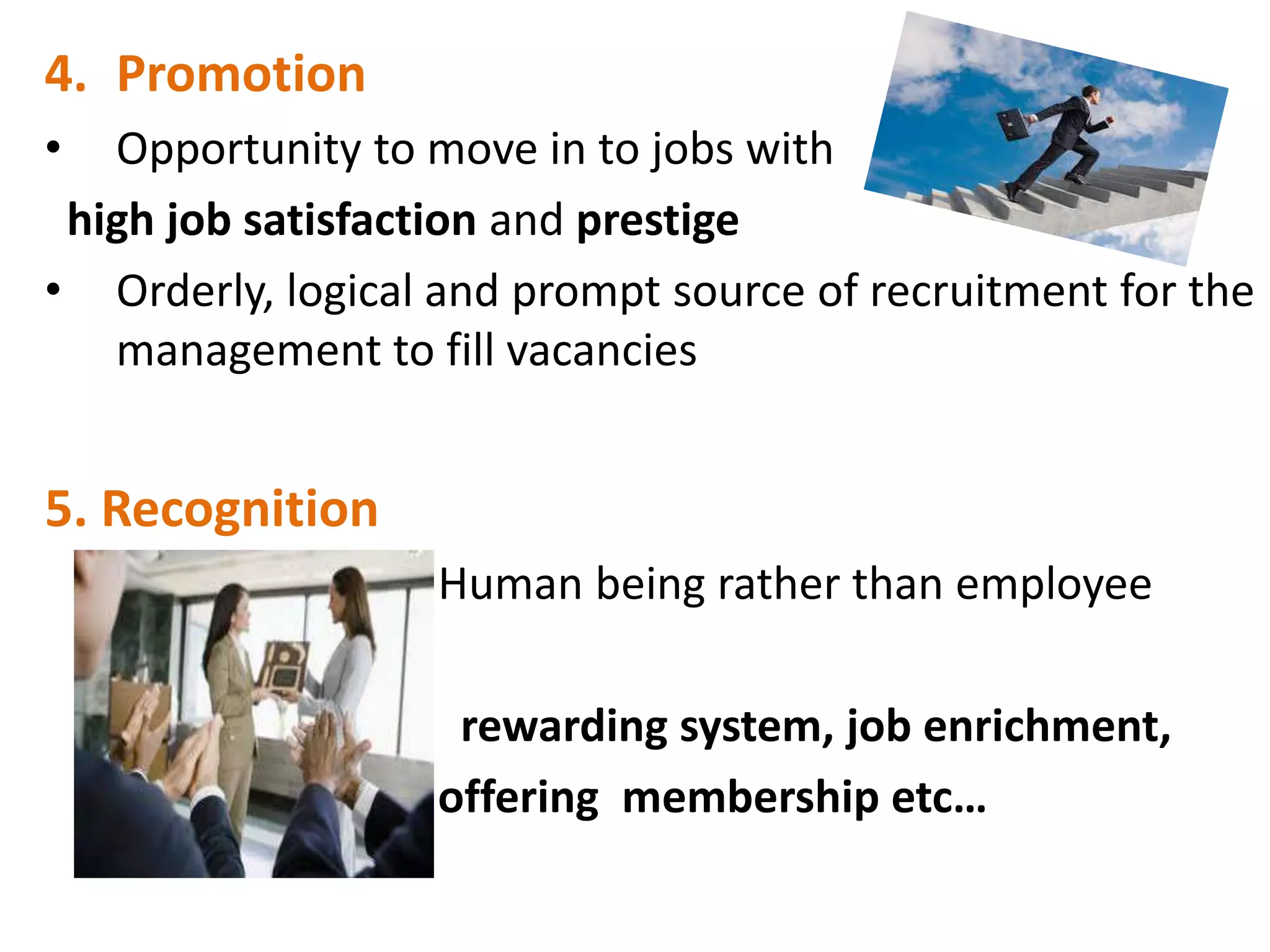 4. Promotion

• Opportunity to move in to jobs with high job satisfaction and prestige

• Orderly, logical and prompt source of recruitment for the management to fill vacancies

5. Recognition

Human being rather than employee

rewarding system, job enrichment, offering membership etc…